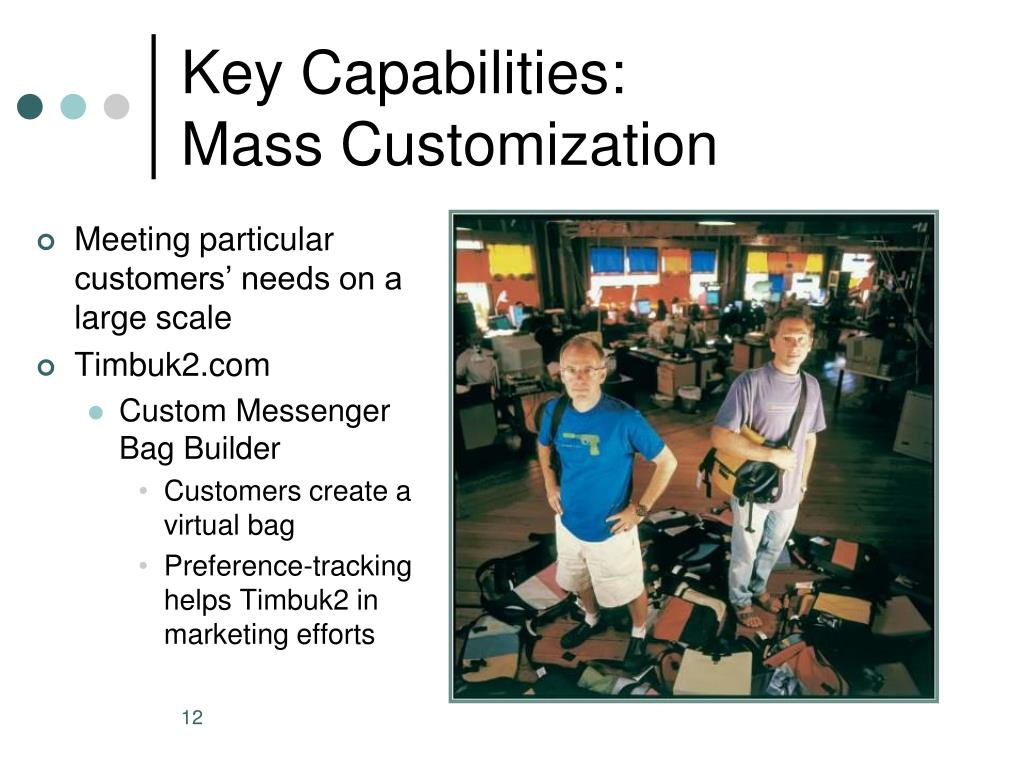 Key Capabilities:
Mass Customization

Meeting particular customers’ needs on a large scale

Timbuk2.com

Custom Messenger Bag Builder

Customers create a virtual bag

Preference-tracking helps Timbuk2 in marketing efforts

12